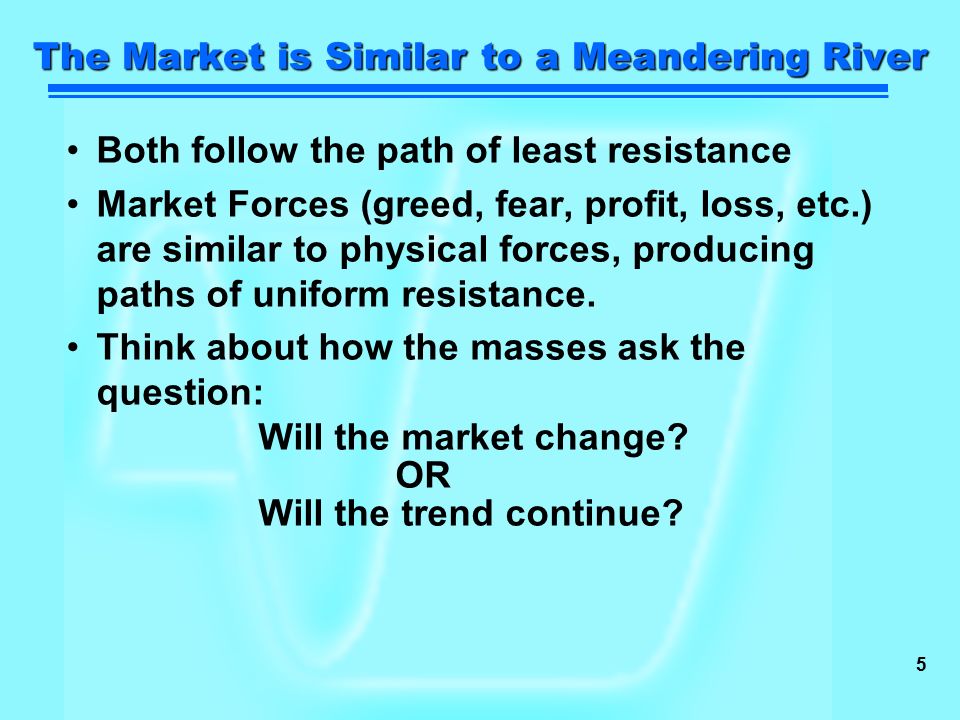 The Market is Similar to a Meandering River

• Both follow the path of least resistance

• Market Forces (greed, fear, profit, loss, etc.) are similar to physical forces, producing paths of uniform resistance.

• Think about how the masses ask the question:

Will the market change?
OR
Will the trend continue?

5